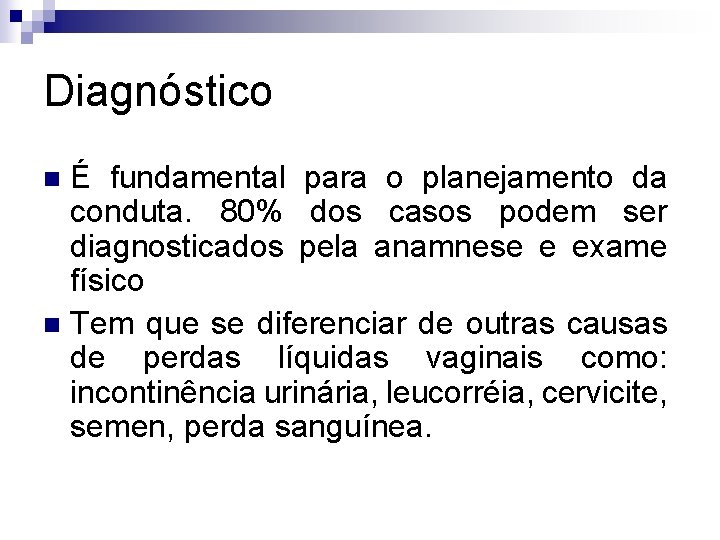 Diagnóstico

É fundamental para o planejamento da conduta. 80% dos casos podem ser diagnosticados pela anamnese e exame físico

Tem que se diferenciar de outras causas de perdas líquidas vaginais como: incontinência urinária, leucorréia, cervicite, semen, perda sanguínea.